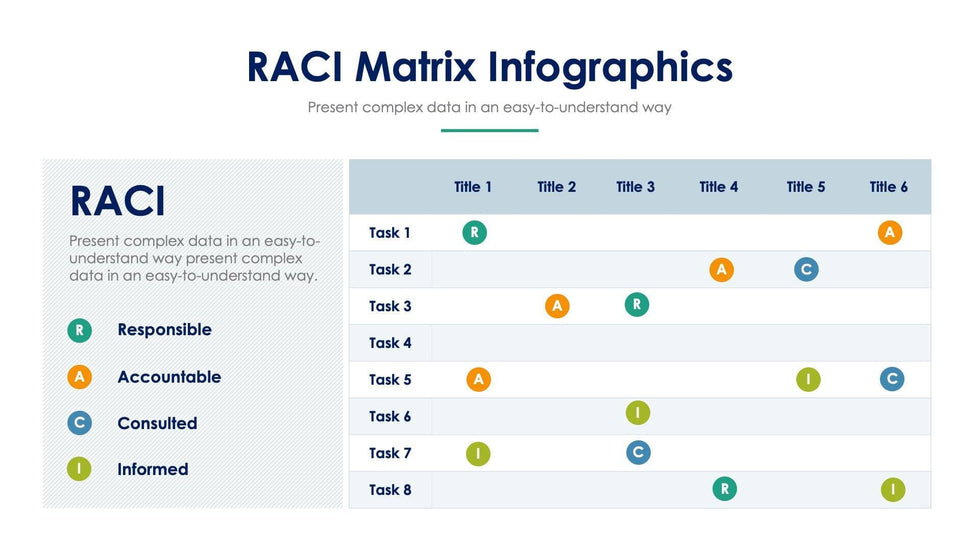 RACI Matrix Infographics

Present complex data in an easy-to-understand way

RACI

Present complex data in an easy-to-understand way present complex data in an easy-to-understand way.

R Responsible

A Accountable

C Consulted

I Informed

| | Title 1 | Title 2 | Title 3 | Title 4 | Title 5 | Title 6 |
|---|---|---|---|---|---|---|
| Task 1 | R | | | | | A |
| Task 2 | | | | A | C | |
| Task 3 | | A | R | | | |
| Task 4 | | | | | | |
| Task 5 | A | | | | I | C |
| Task 6 | | | I | | | |
| Task 7 | I | | C | | | |
| Task 8 | | | | R | | I |